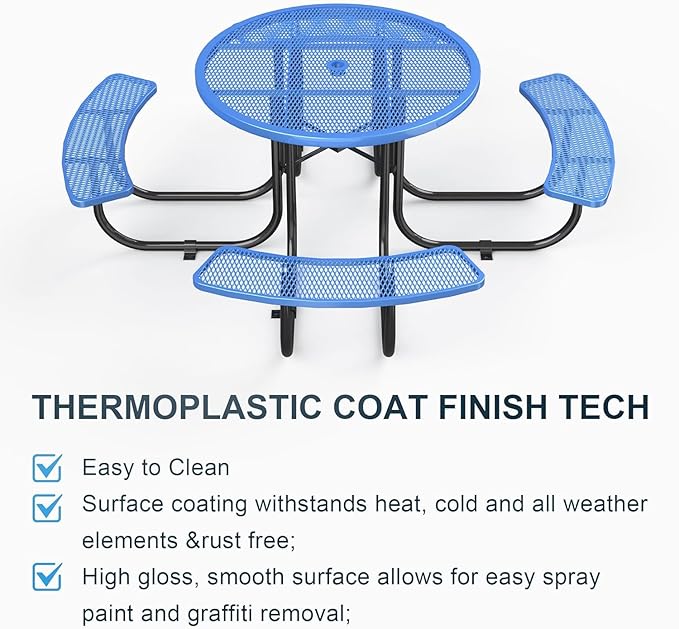 THERMOPLASTIC COAT FINISH TECH

Easy to Clean

Surface coating withstands heat, cold and all weather elements &rust free;

High gloss, smooth surface allows for easy spray paint and graffiti removal;